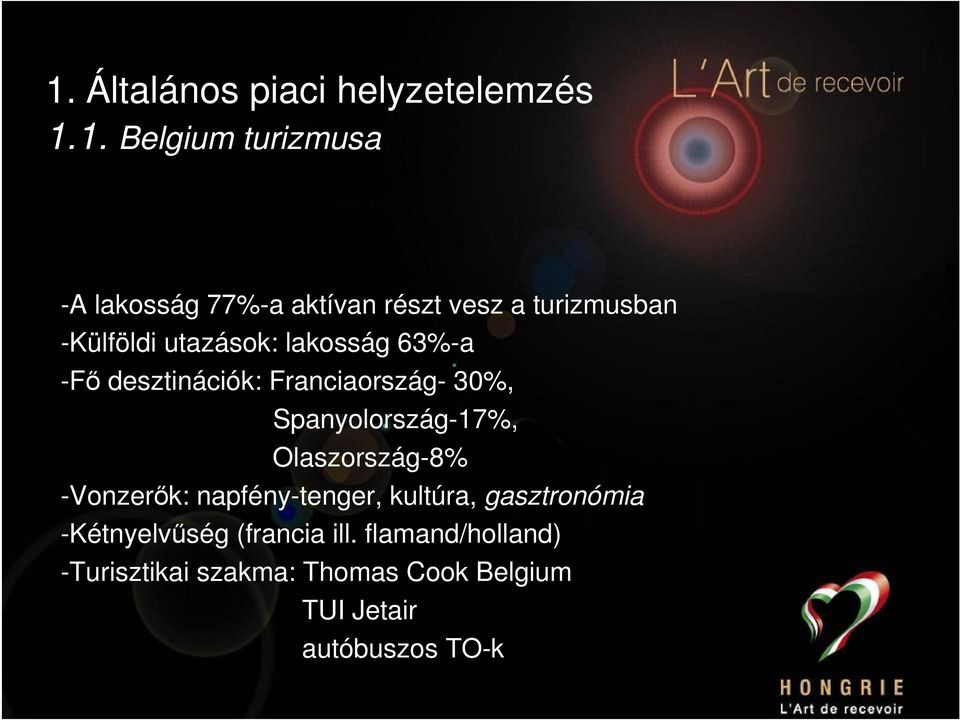 1. Általános piaci helyzetelemzés
1.1. Belgium turizmusa

L'Art de recevoir

-A lakosság 77%-a aktívan részt vesz a turizmusban
-Külföldi utazások: lakosság 63%-a
-Fő desztinációk: Franciaország- 30%,
Spanyolország-17%,
Olaszország-8%
-Vonzerők: napfény-tenger, kultúra, gasztronómia
-Kétnyelvűség (francia ill. flamand/holland)
-Turisztikai szakma: Thomas Cook Belgium
TUI Jetair
autóbuszos TO-k

HONGRIE
L'Art de recevoir